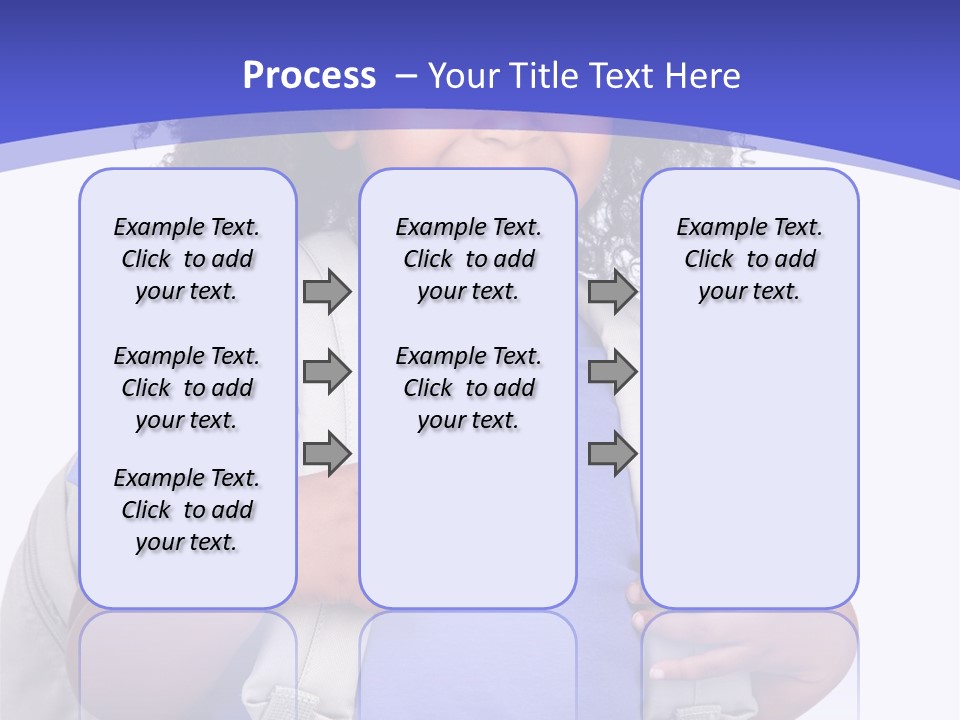 Process – Your Title Text Here

Example Text. Click to add your text.

Example Text. Click to add your text.

Example Text. Click to add your text.

Example Text. Click to add your text.

Example Text. Click to add your text.

Example Text. Click to add your text.